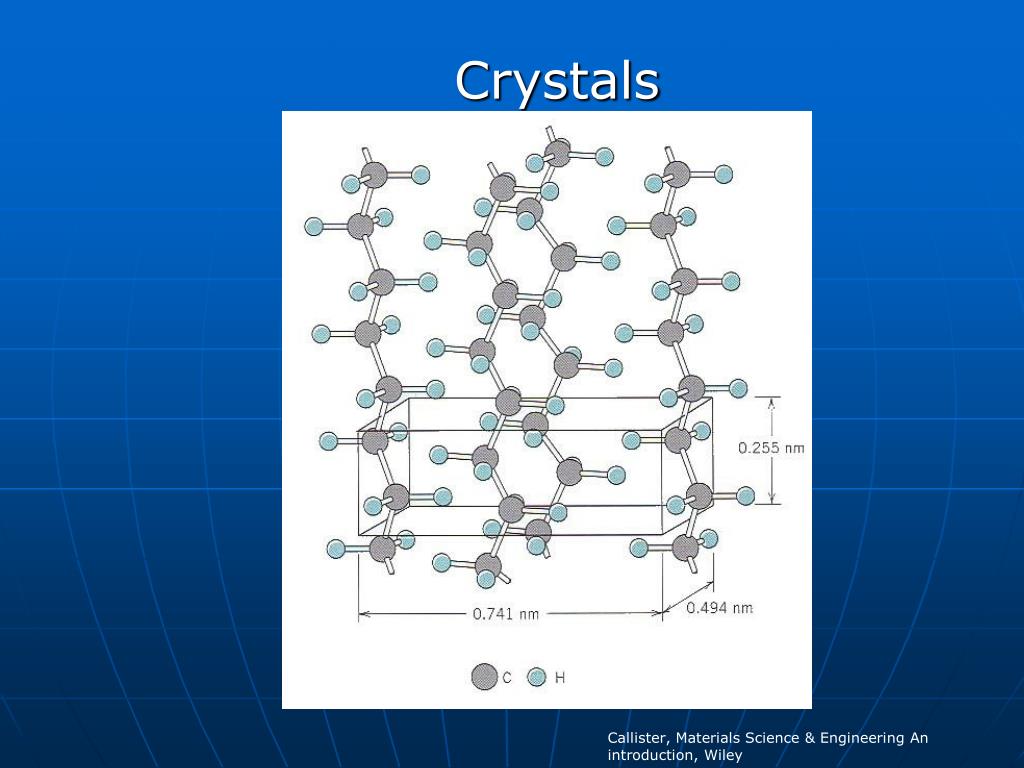 Crystals

0.255 nm

0.741 nm

0.494 nm

C H

Callister, Materials Science & Engineering An introduction, Wiley